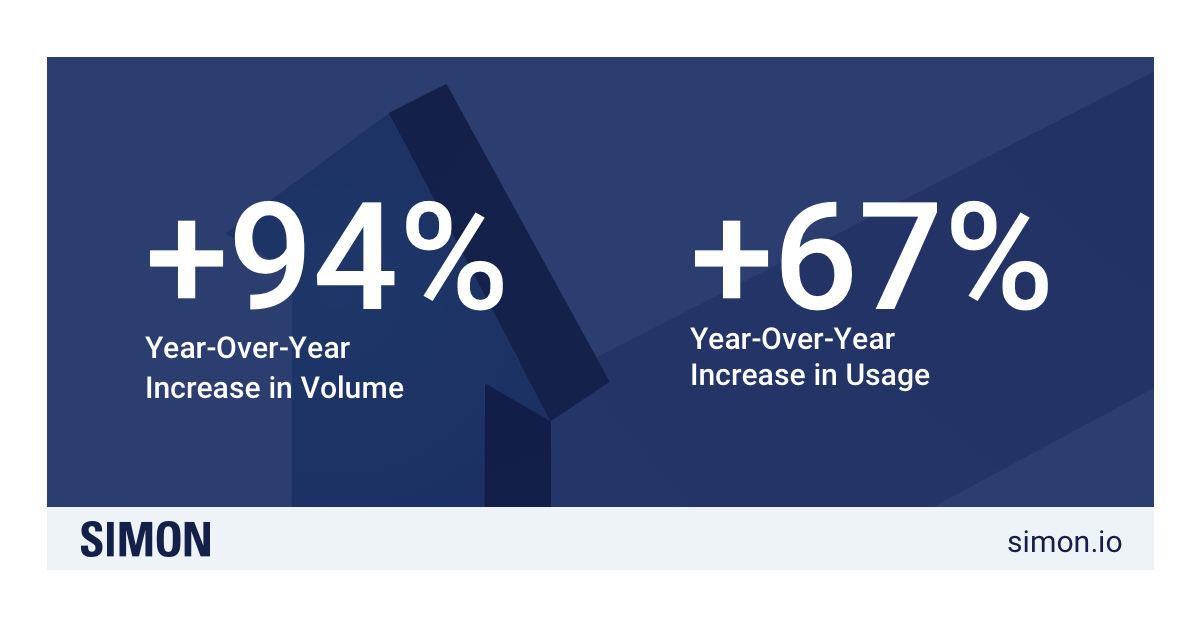 +94%
Year-Over-Year Increase in Volume

+67%
Year-Over-Year Increase in Usage

SIMON

simon.io